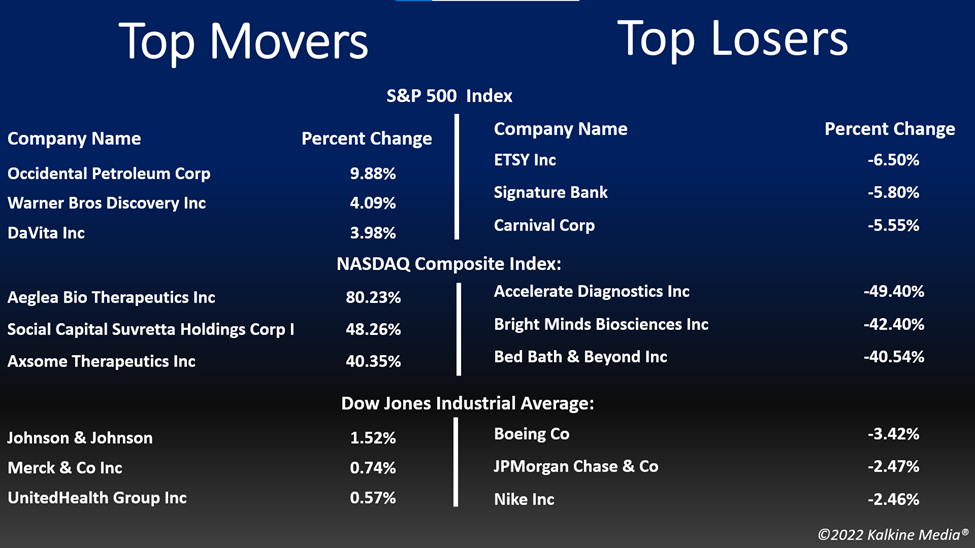 Top Movers

Top Losers

S&P 500 Index

| Company Name | Percent Change |
|---|---|
| Occidental Petroleum Corp | 9.88% |
| Warner Bros Discovery Inc | 4.09% |
| DaVita Inc | 3.98% |

| Company Name | Percent Change |
|---|---|
| ETSY Inc | -6.50% |
| Signature Bank | -5.80% |
| Carnival Corp | -5.55% |

NASDAQ Composite Index:

| | |
|---|---|
| Aeglea Bio Therapeutics Inc | 80.23% |
| Social Capital Suvretta Holdings Corp I | 48.26% |
| Axsome Therapeutics Inc | 40.35% |

| | |
|---|---|
| Accelerate Diagnostics Inc | -49.40% |
| Bright Minds Biosciences Inc | -42.40% |
| Bed Bath & Beyond Inc | -40.54% |

Dow Jones Industrial Average:

| | |
|---|---|
| Johnson & Johnson | 1.52% |
| Merck & Co Inc | 0.74% |
| UnitedHealth Group Inc | 0.57% |

| | |
|---|---|
| Boeing Co | -3.42% |
| JPMorgan Chase & Co | -2.47% |
| Nike Inc | -2.46% |

©2022 Kalkine Media®